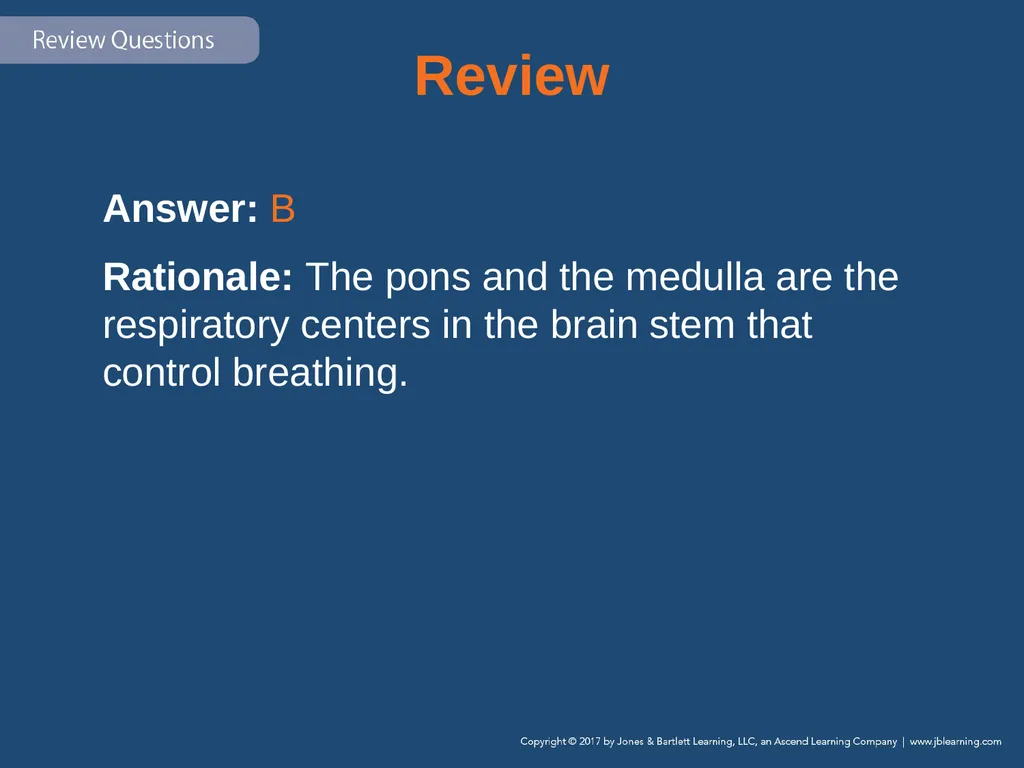 Review Questions

Review

Answer: B

Rationale: The pons and the medulla are the respiratory centers in the brain stem that control breathing.

Copyright © 2017 by Jones & Bartlett Learning, LLC, an Ascend Learning Company | www.jblearning.com